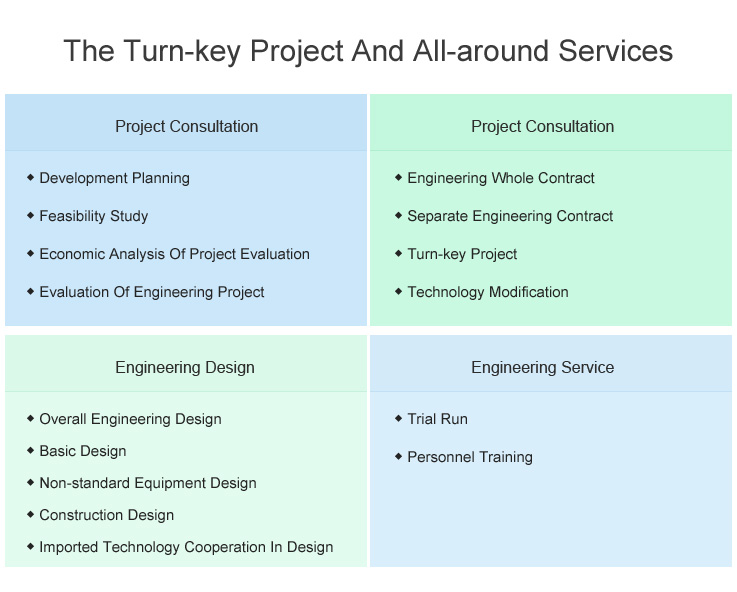 The Turn-key Project And All-around Services

Project Consultation

◆ Development Planning
◆ Feasibility Study
◆ Economic Analysis Of Project Evaluation
◆ Evaluation Of Engineering Project

Project Consultation

◆ Engineering Whole Contract
◆ Separate Engineering Contract
◆ Turn-key Project
◆ Technology Modification

Engineering Design

◆ Overall Engineering Design
◆ Basic Design
◆ Non-standard Equipment Design
◆ Construction Design
◆ Imported Technology Cooperation In Design

Engineering Service

◆ Trial Run
◆ Personnel Training